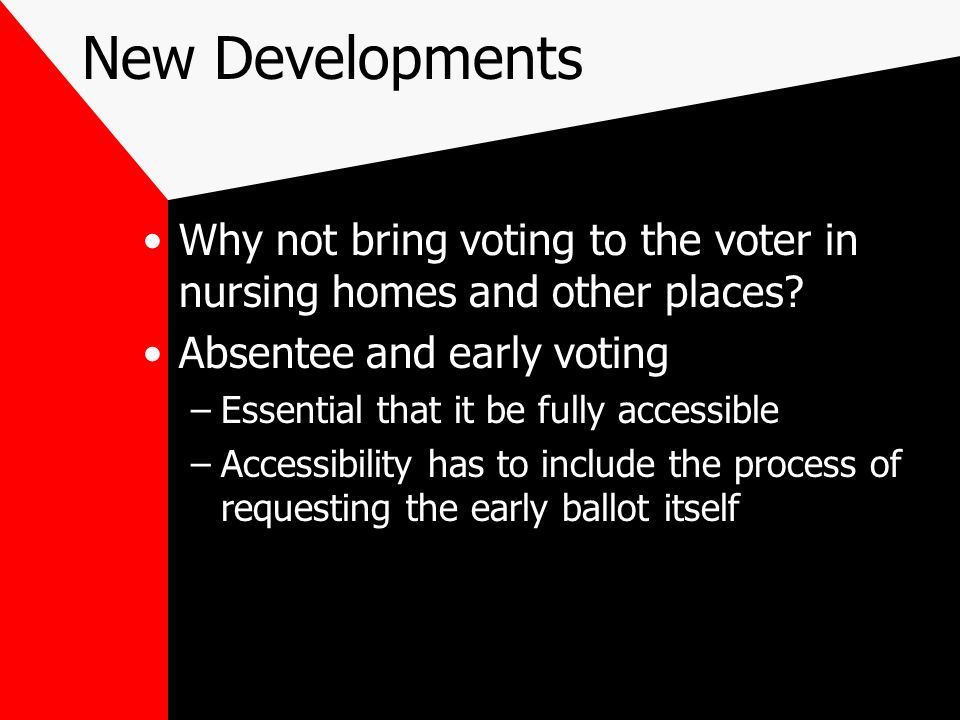 New Developments

• Why not bring voting to the voter in nursing homes and other places?
• Absentee and early voting
– Essential that it be fully accessible
– Accessibility has to include the process of requesting the early ballot itself